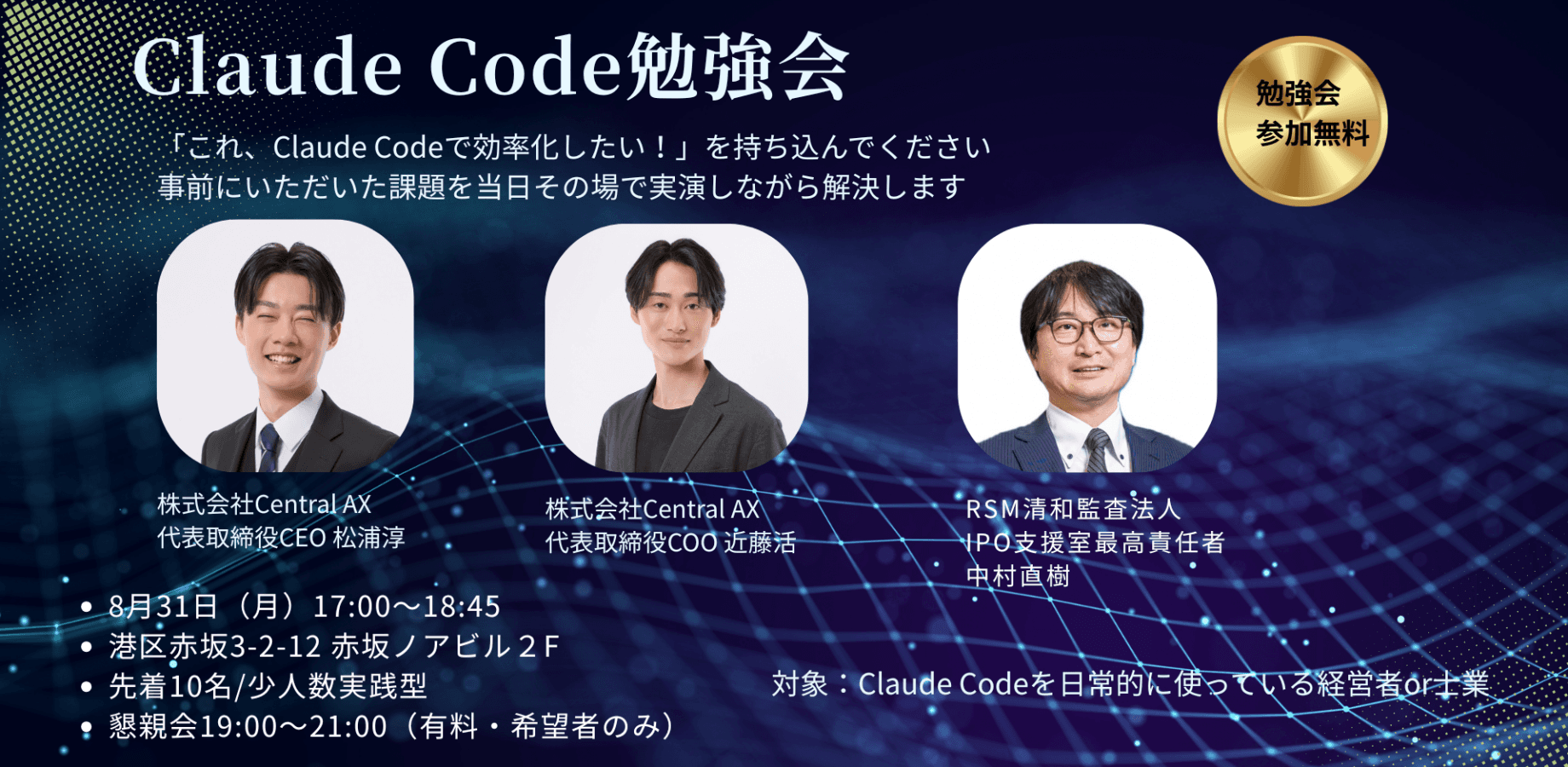 Claude Code勉強会

勉強会
参加無料

「これ、Claude Codeで効率化したい！」を持ち込んでください
事前にいただいた課題を当日その場で実演しながら解決します

株式会社Central AX
代表取締役CEO 松浦淳

株式会社Central AX
代表取締役COO 近藤活

RSM清和監査法人
IPO支援室最高責任者
中村直樹

• 8月31日（月）17:00〜18:45
• 港区赤坂3-2-12 赤坂ノアビル２F
• 先着10名/少人数実践型
• 懇親会19:00〜21:00（有料・希望者のみ）

対象：Claude Codeを日常的に使っている経営者or士業